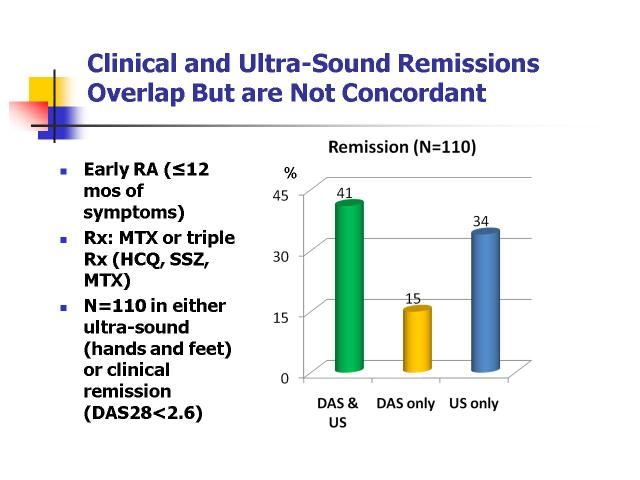 Clinical and Ultra-Sound Remissions Overlap But are Not Concordant

- Early RA (≤12 mos of symptoms)
- Rx: MTX or triple Rx (HCQ, SSZ, MTX)
- N=110 in either ultra-sound (hands and feet) or clinical remission (DAS28<2.6)

Remission (N=110)

%

45
30
15
0

41
15
34

DAS & US
DAS only
US only